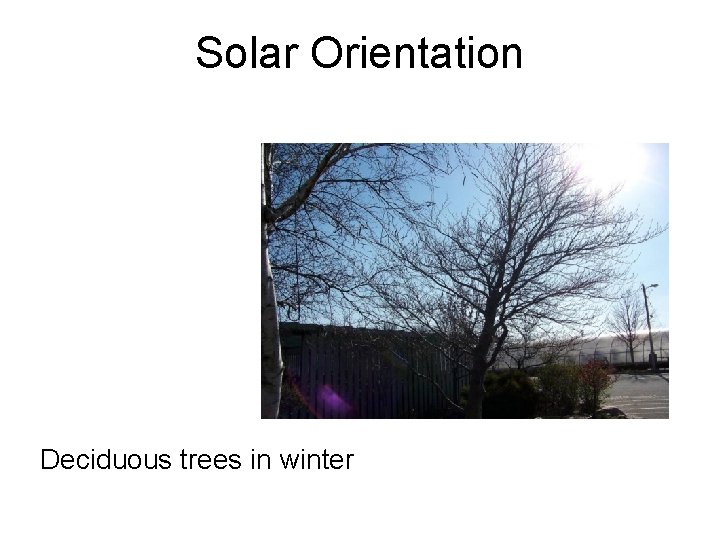 Solar Orientation

Deciduous trees in winter